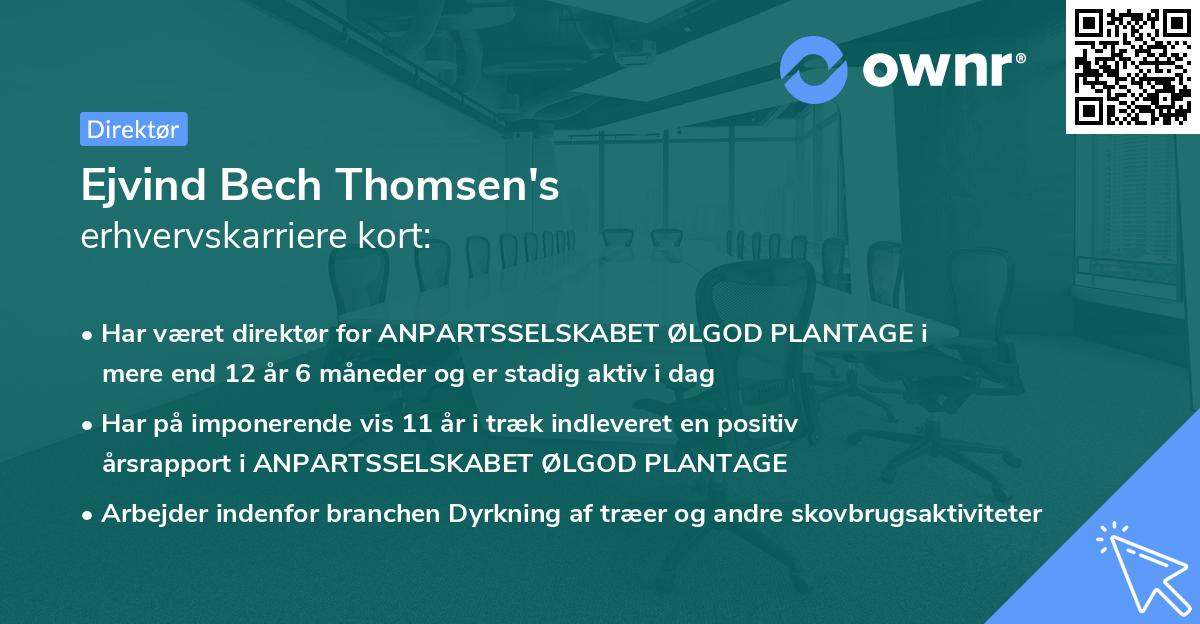 ownr®

Direktør

Ejvind Bech Thomsen's
erhvervskarriere kort:

• Har været direktør for ANPARTSSELSKABET ØLGOD PLANTAGE i mere end 12 år 6 måneder og er stadig aktiv i dag

• Har på imponerende vis 11 år i træk indleveret en positiv årsrapport i ANPARTSSELSKABET ØLGOD PLANTAGE

• Arbejder indenfor branchen Dyrkning af træer og andre skovbrugsaktiviteter